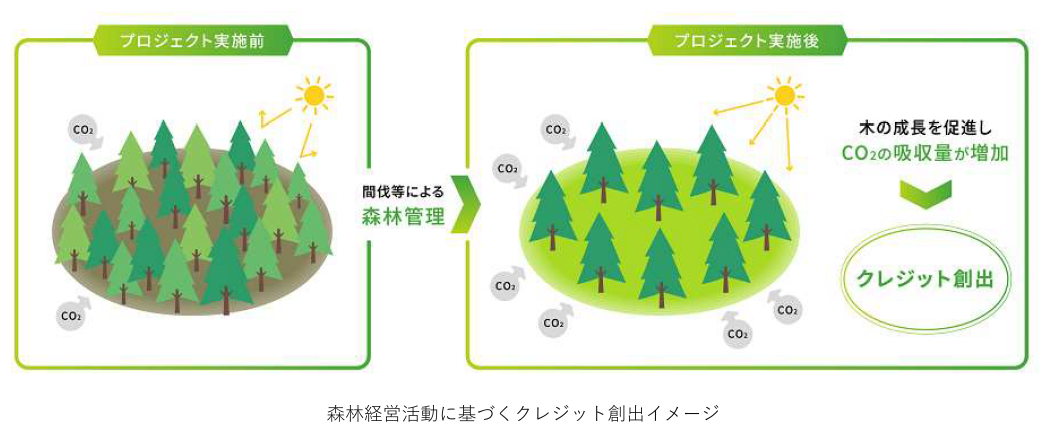 プロジェクト実施前

$CO_2$

$CO_2$

間伐等による
森林管理

プロジェクト実施後

$CO_2$

$CO_2$

$CO_2$

$CO_2$

$CO_2$

$CO_2$

木の成長を促進し
$CO_2$の吸収量が増加

クレジット創出

森林経営活動に基づくクレジット創出イメージ